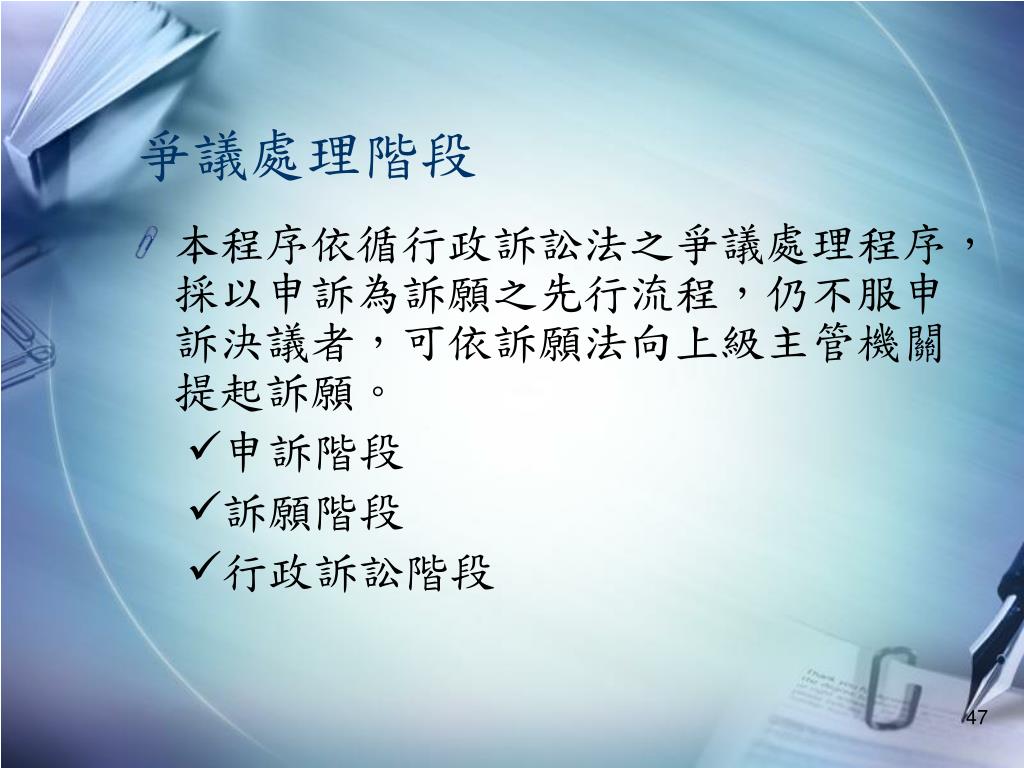 爭議處理階段

本程序依循行政訴訟法之爭議處理程序，採以申訴為訴願之先行流程，仍不服申訴決議者，可依訴願法向上級主管機關提起訴願。

✓申訴階段
✓訴願階段
✓行政訴訟階段

47